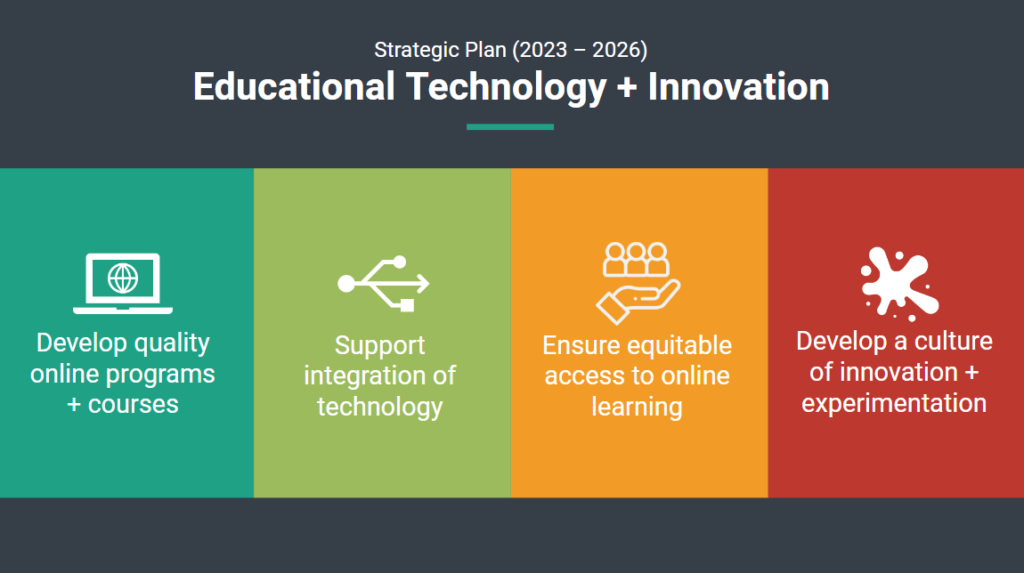 Strategic Plan (2023 – 2026)

Educational Technology + Innovation

Develop quality online programs + courses

Support integration of technology

Ensure equitable access to online learning

Develop a culture of innovation + experimentation